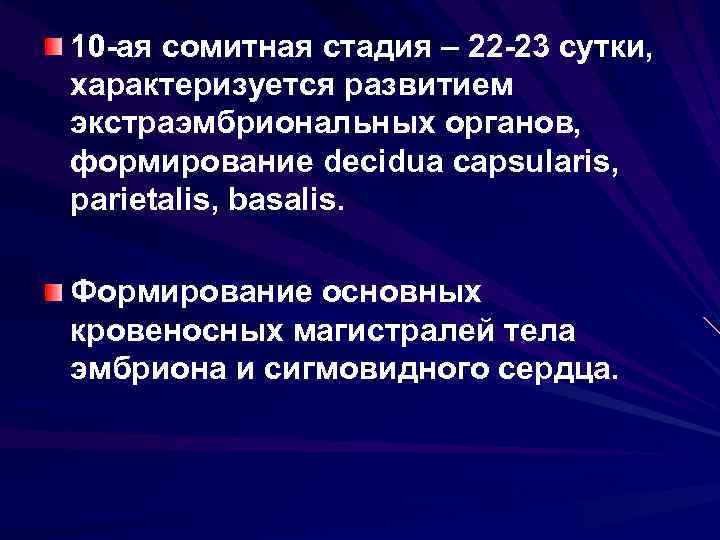 10-ая сомитная стадия – 22-23 сутки, характеризуется развитием экстраэмбриональных органов, формирование decidua capsularis, parietalis, basalis.

Формирование основных кровеносных магистралей тела эмбриона и сигмовидного сердца.